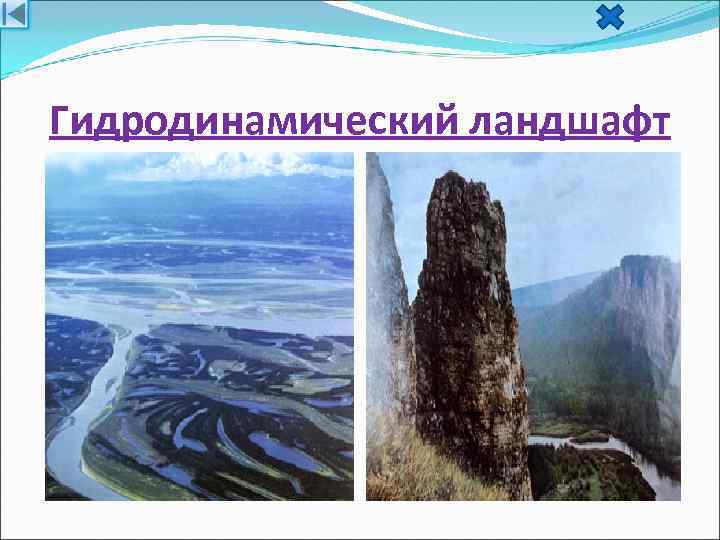 Гидродинамический ландшафт